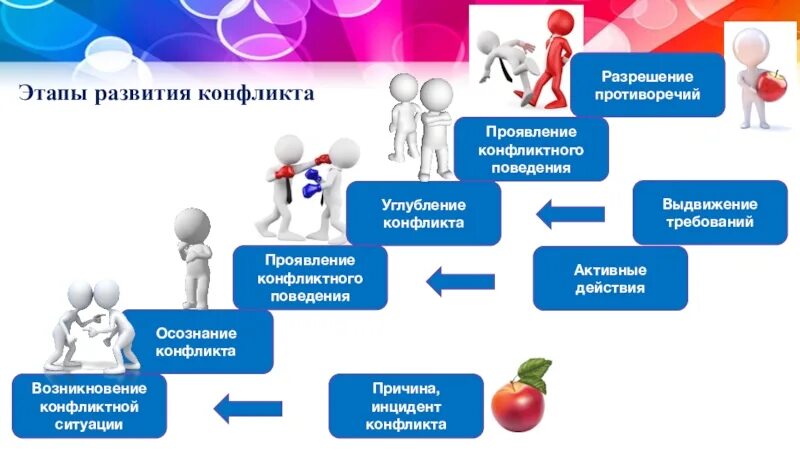 Этапы развития конфликта

Разрешение противоречий

Проявление конфликтного поведения

Углубление конфликта

Выдвижение требований

Проявление конфликтного поведения

Активные действия

Осознание конфликта

Возникновение конфликтной ситуации

Причина, инцидент конфликта